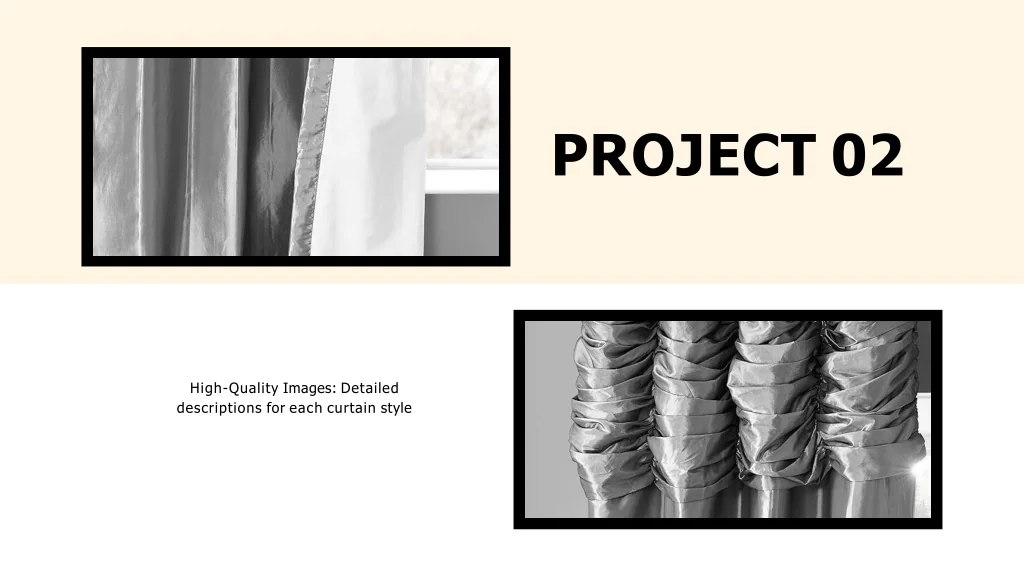 PROJECT 02

High-Quality Images: Detailed descriptions for each curtain style